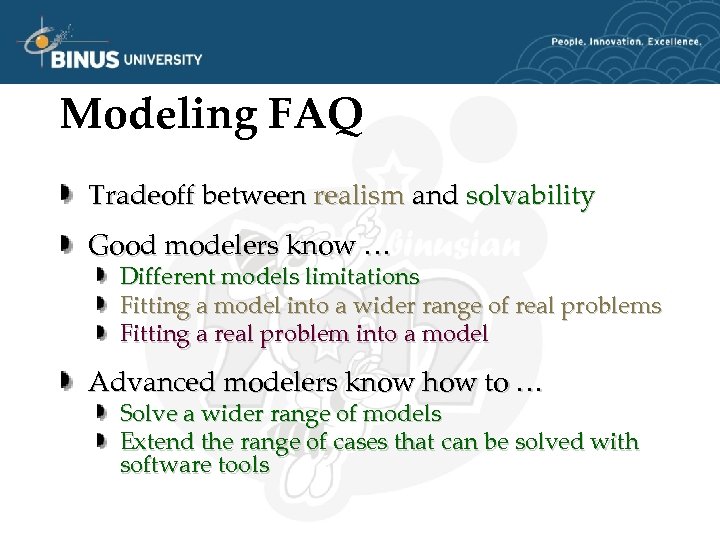 BINUS UNIVERSITY

People. Innovation. Excellence.

Modeling FAQ

Tradeoff between realism and solvability

Good modelers know …
Different models limitations
Fitting a model into a wider range of real problems
Fitting a real problem into a model

Advanced modelers know how to …
Solve a wider range of models
Extend the range of cases that can be solved with software tools

Binusian